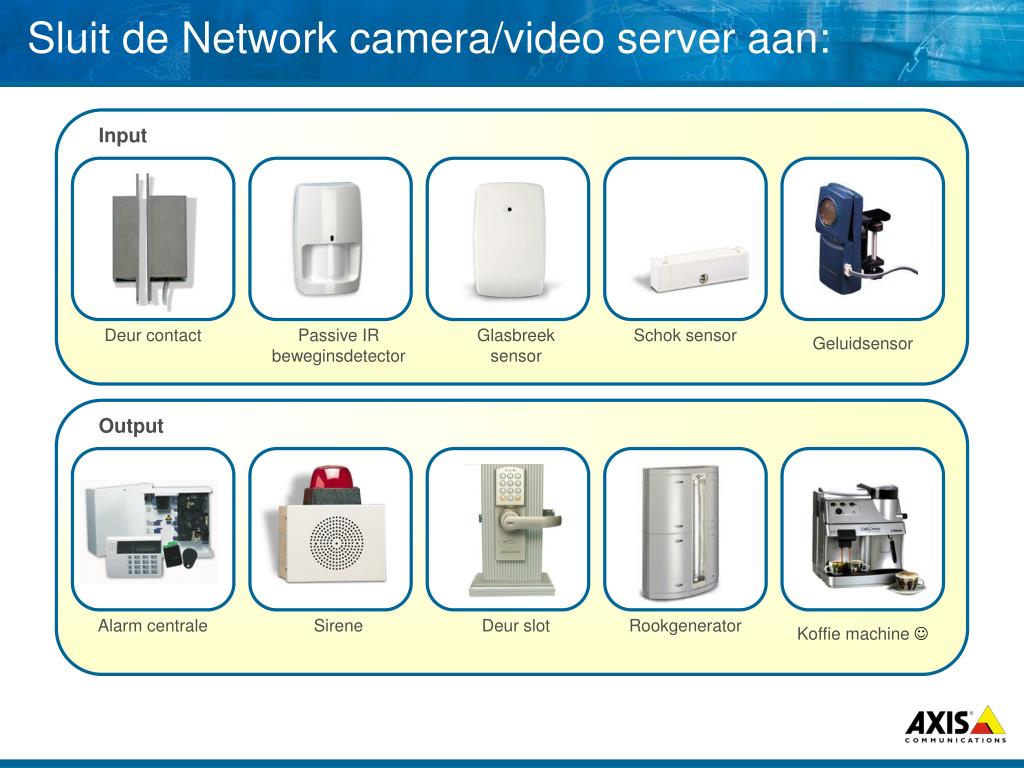 Sluit de Network camera/video server aan:

Input

Deur contact

Passive IR beweginsdetector

Glasbreek sensor

Schok sensor

Geluidsensor

Output

Alarm centrale

Sirene

Deur slot

Rookgenerator

Koffie machine ☺

AXIS COMMUNICATIONS